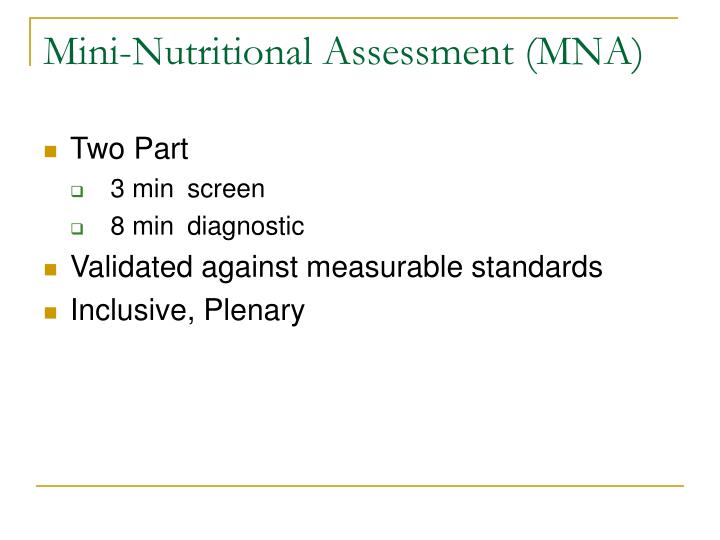 Mini-Nutritional Assessment (MNA)

Two Part
3 min screen
8 min diagnostic
Validated against measurable standards
Inclusive, Plenary